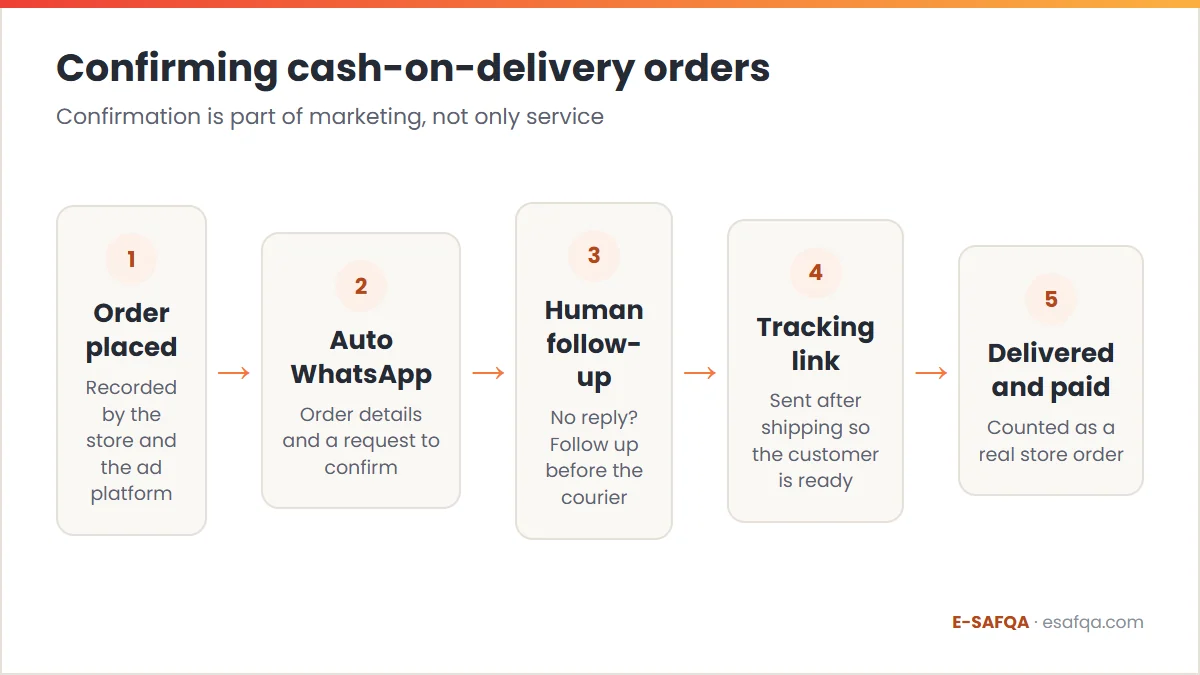 Confirming cash-on-delivery orders

Confirmation is part of marketing, not only service

1

Order placed

Recorded by the store and the ad platform

→

2

Auto WhatsApp

Order details and a request to confirm

→

3

Human follow-up

No reply? Follow up before the courier

→

4

Tracking link

Sent after shipping so the customer is ready

→

5

Delivered and paid

Counted as a real store order

E-SAFQA · esafqa.com